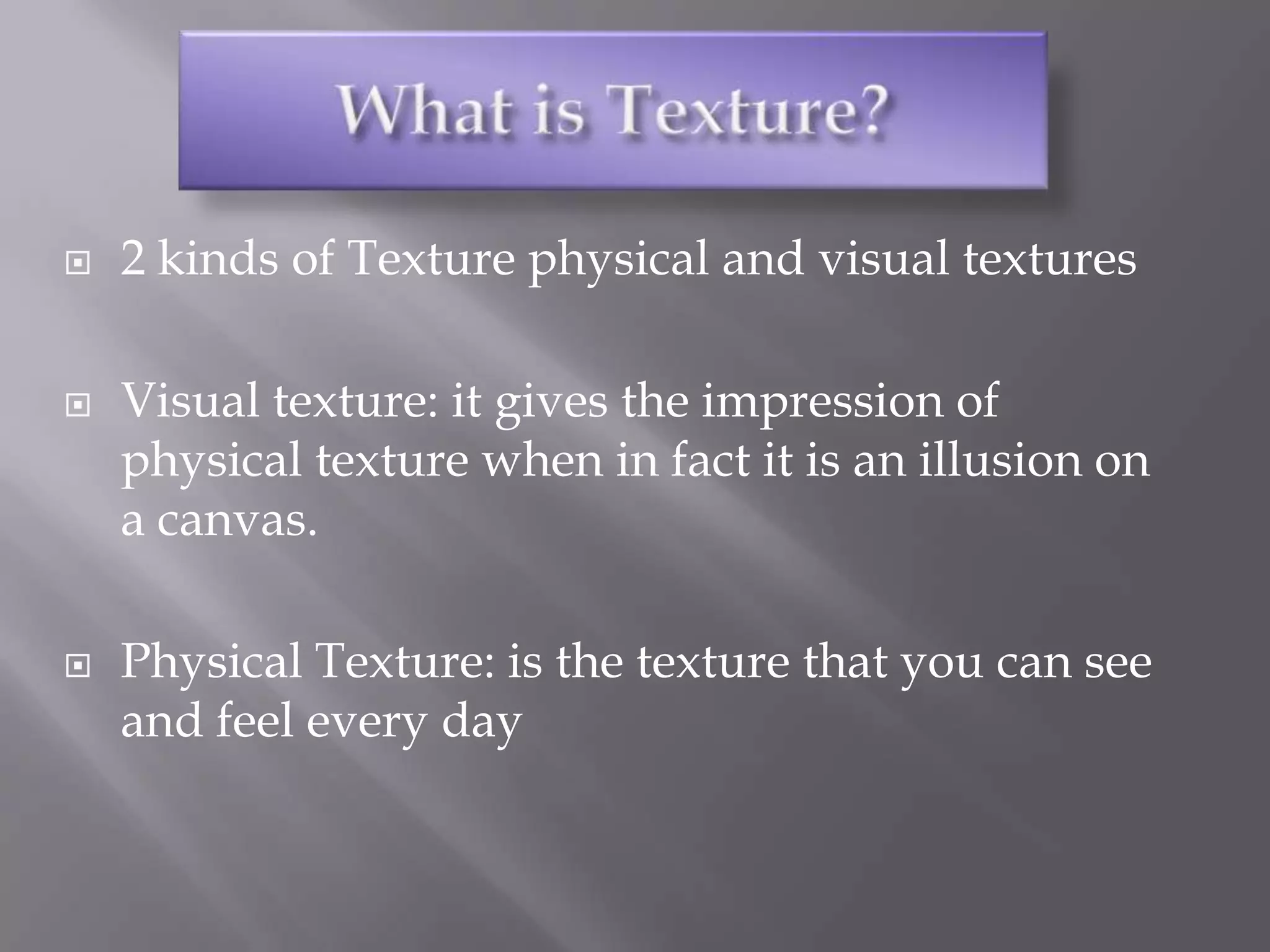 What is Texture?

2 kinds of Texture physical and visual textures

Visual texture: it gives the impression of physical texture when in fact it is an illusion on a canvas.

Physical Texture: is the texture that you can see and feel every day